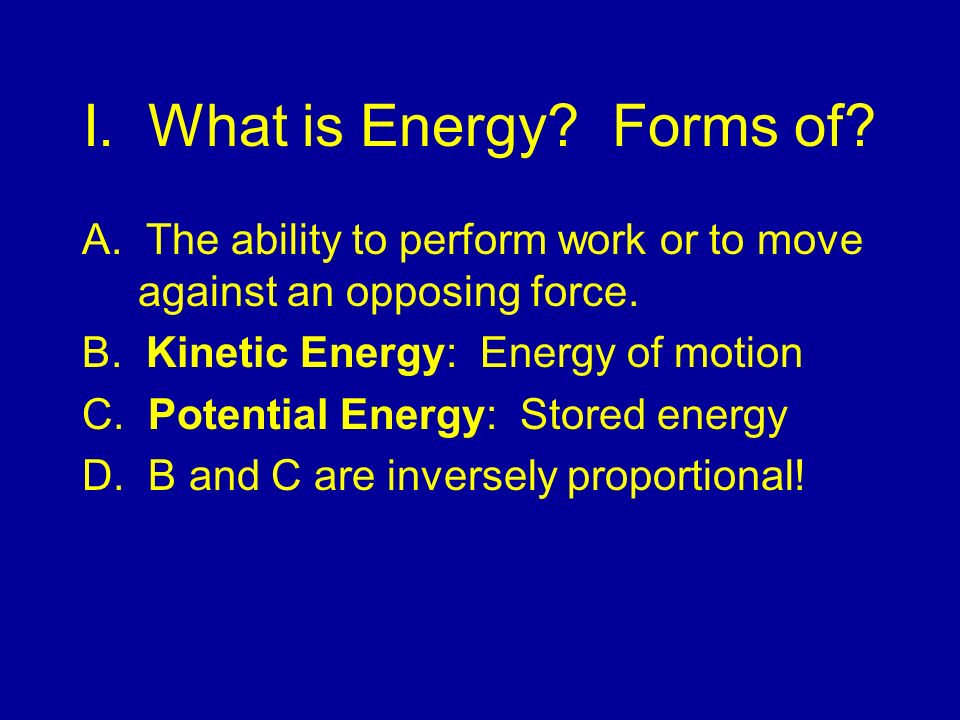 I. What is Energy? Forms of?

A. The ability to perform work or to move against an opposing force.

B. Kinetic Energy: Energy of motion

C. Potential Energy: Stored energy

D. B and C are inversely proportional!